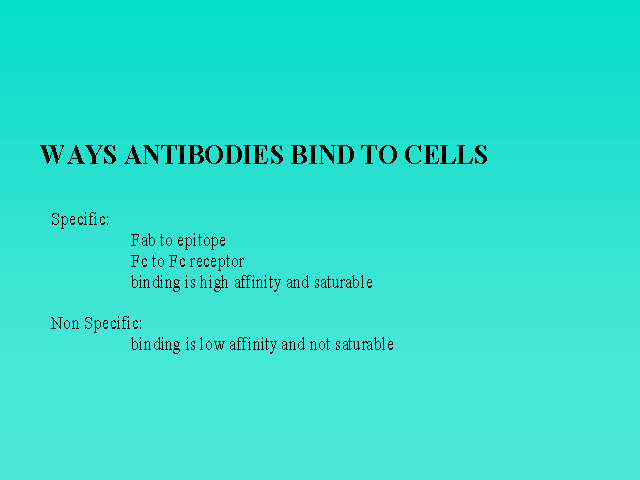 WAYS ANTIBODIES BIND TO CELLS

Specific:
Fab to epitope
Fc to Fc receptor
binding is high affinity and saturable

Non Specific:
binding is low affinity and not saturable